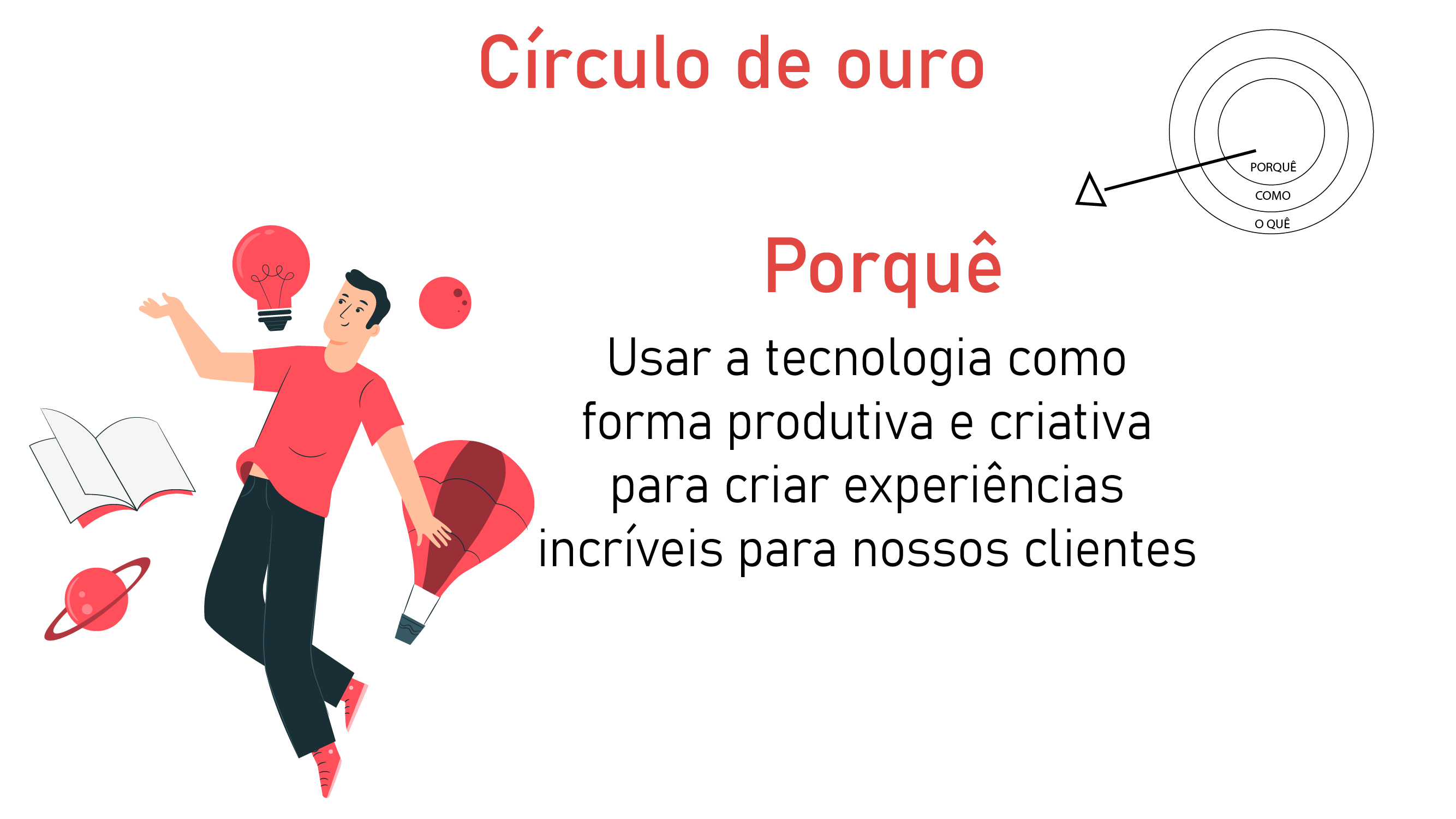 Círculo de ouro

PORQUÊ
COMO
O QUÊ

Porquê

Usar a tecnologia como forma produtiva e criativa para criar experiências incríveis para nossos clientes